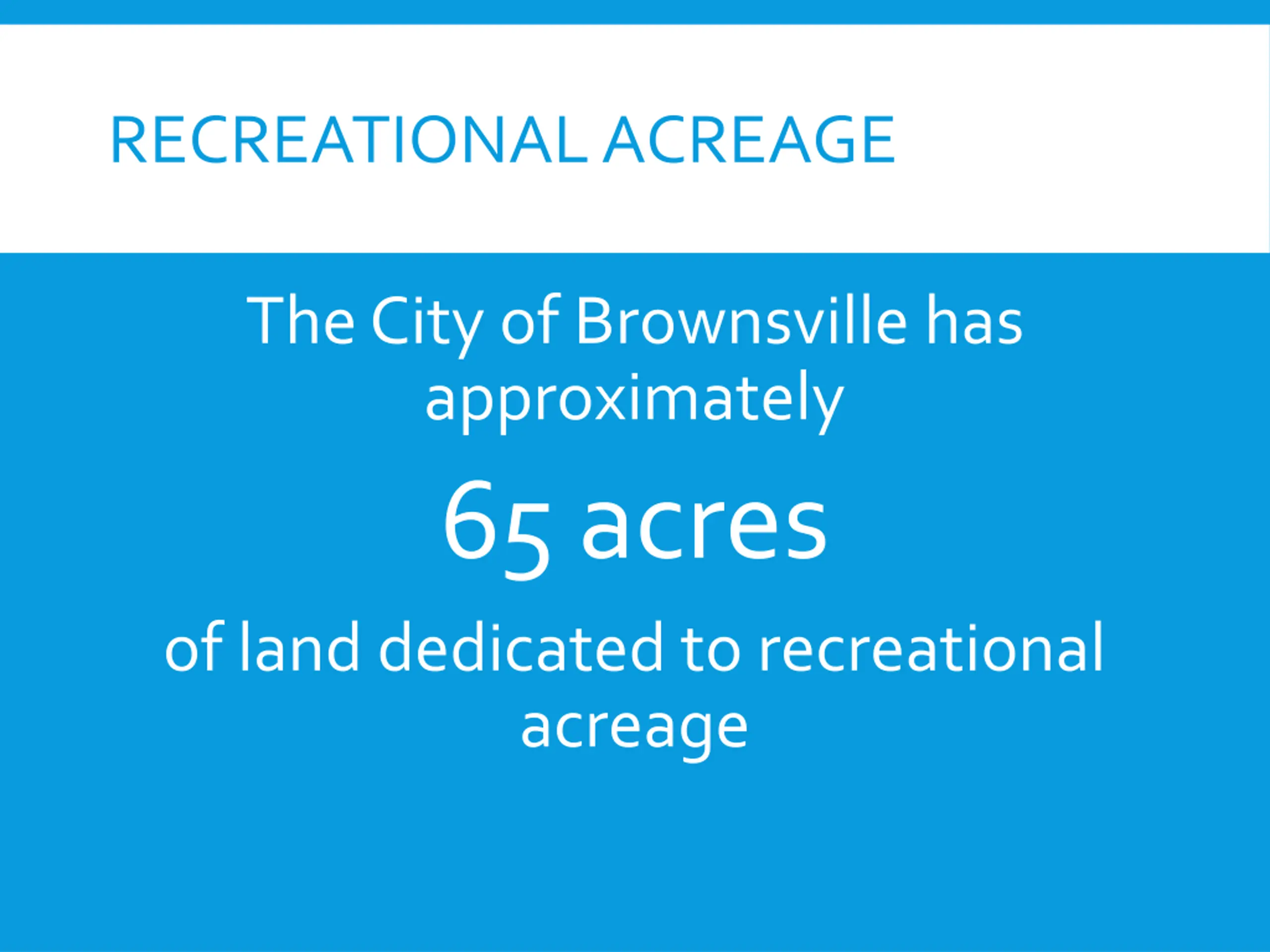 RECREATIONAL ACREAGE

The City of Brownsville has approximately

65 acres

of land dedicated to recreational acreage